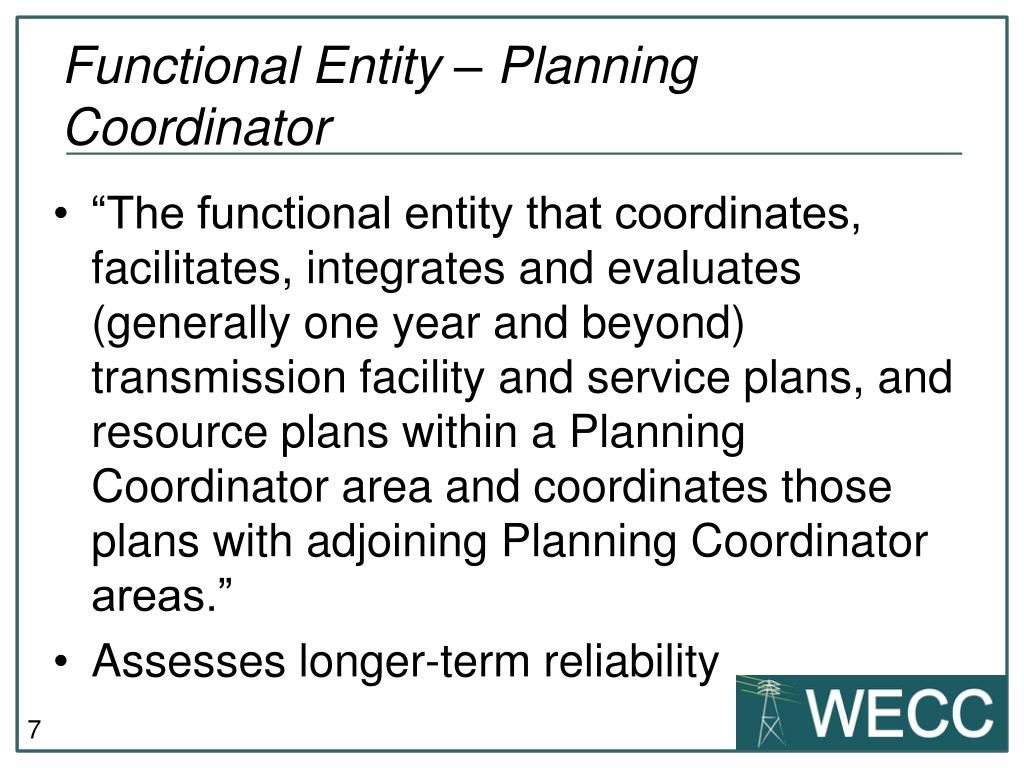 Functional Entity – Planning Coordinator

• “The functional entity that coordinates, facilitates, integrates and evaluates (generally one year and beyond) transmission facility and service plans, and resource plans within a Planning Coordinator area and coordinates those plans with adjoining Planning Coordinator areas.”
• Assesses longer-term reliability

7

WECC